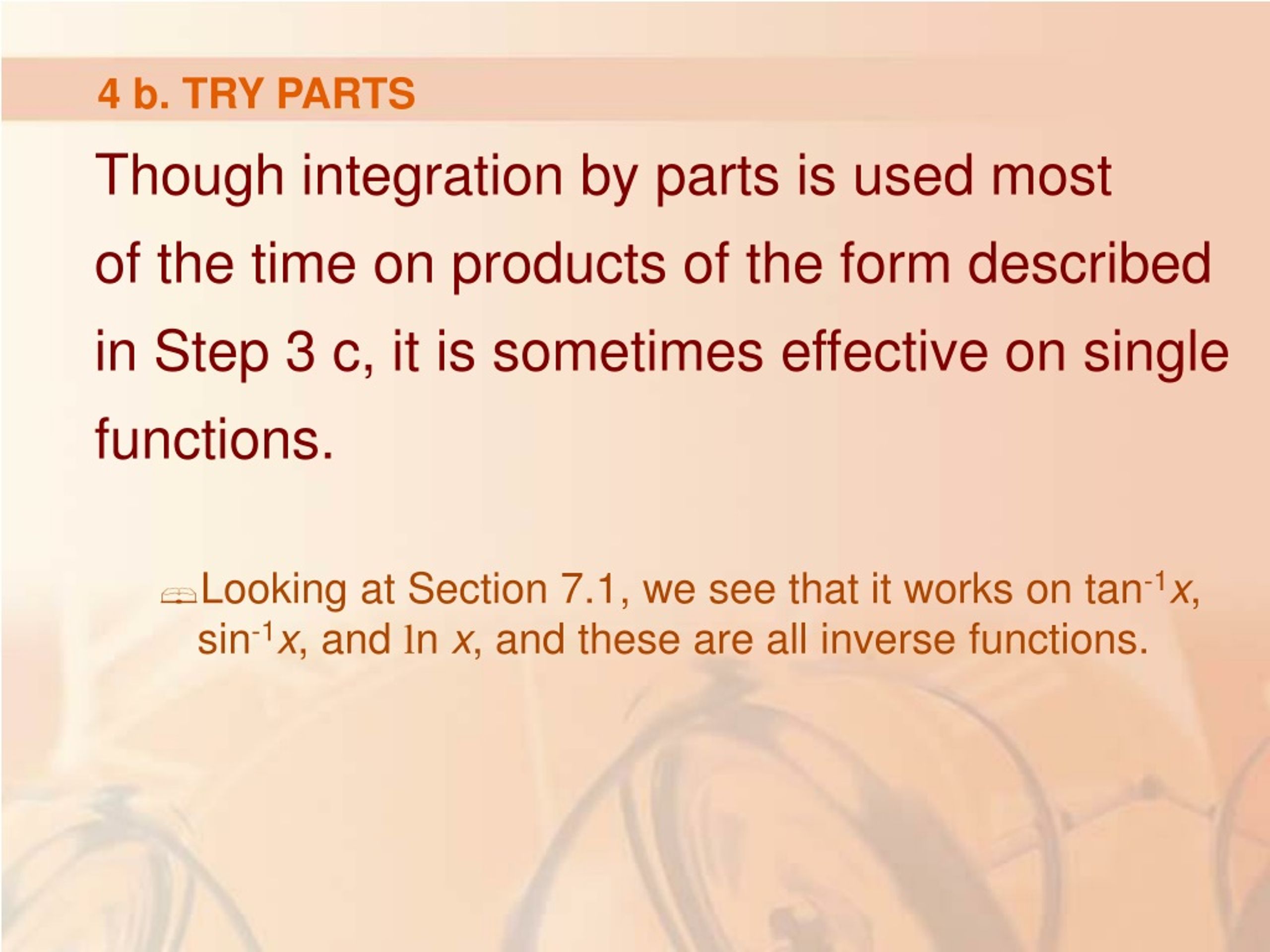 4 b. TRY PARTS

Though integration by parts is used most of the time on products of the form described in Step 3 c, it is sometimes effective on single functions.

Looking at Section 7.1, we see that it works on $\tan^{-1}x$, $\sin^{-1}x$, and $\ln x$, and these are all inverse functions.